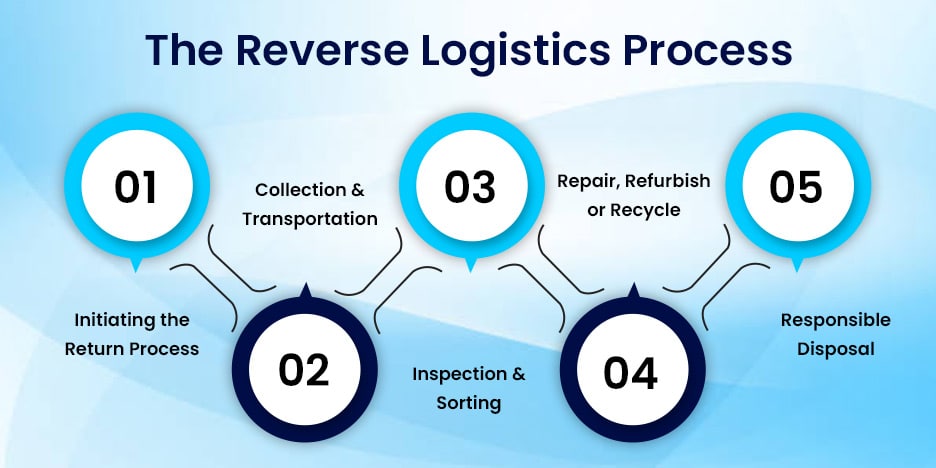 The Reverse Logistics Process

01

Initiating the Return Process

02

Collection & Transportation

03

Inspection & Sorting

04

Repair, Refurbish or Recycle

05

Responsible Disposal